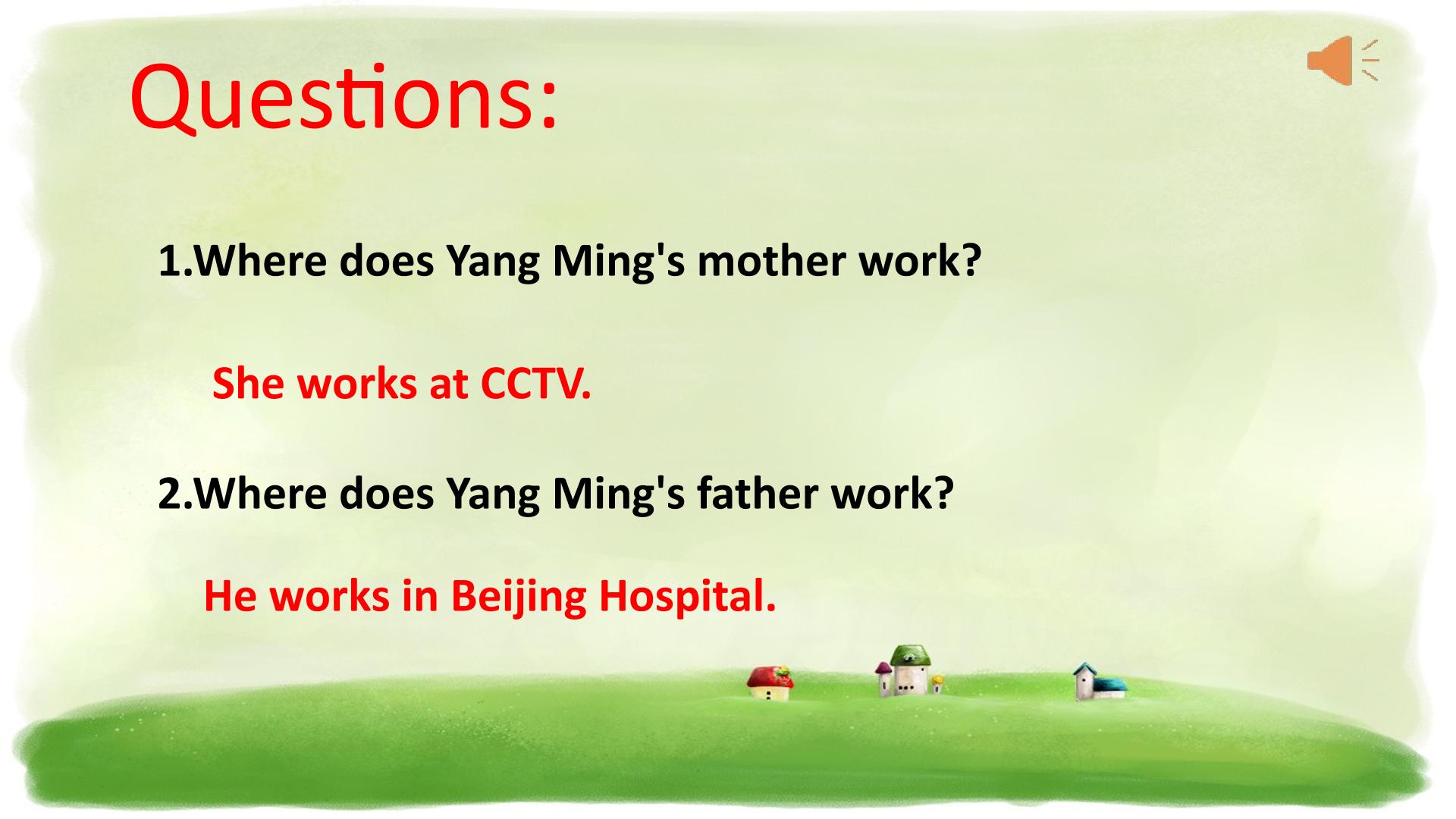 Questions:

1.Where does Yang Ming's mother work?

She works at CCTV.

2.Where does Yang Ming's father work?

He works in Beijing Hospital.